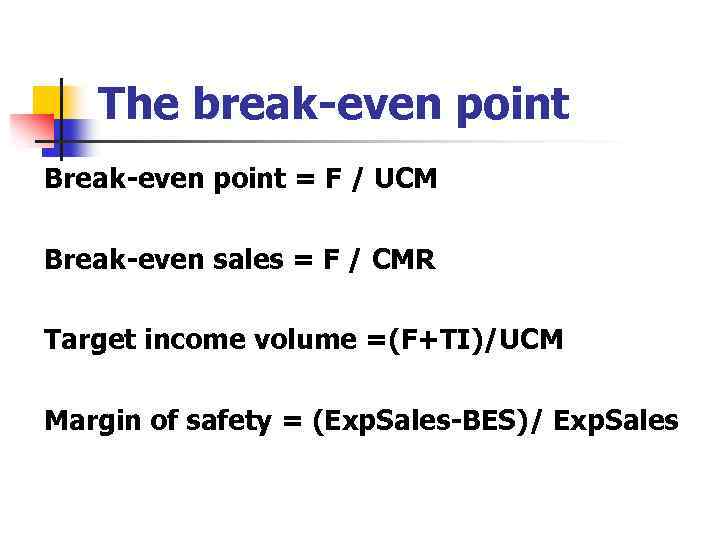 The break-even point

Break-even point = F / UCM

Break-even sales = F / CMR

Target income volume =(F+TI)/UCM

Margin of safety = (ExpSales-BES)/ ExpSales